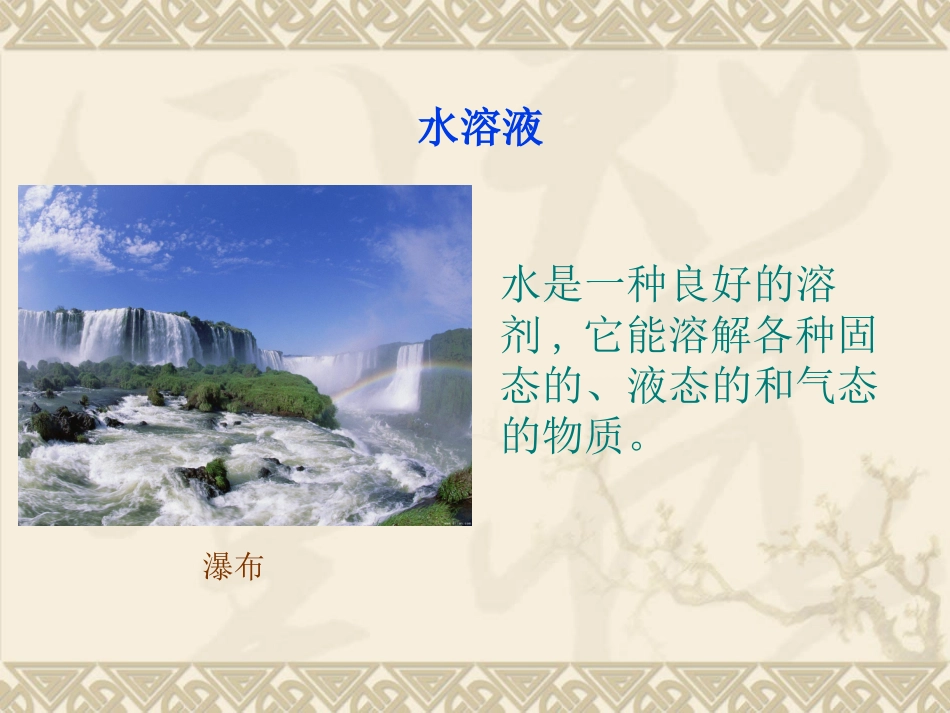 水溶液

水是一种良好的溶剂，它能溶解各种固态的、液态的和气态的物质。

瀑布